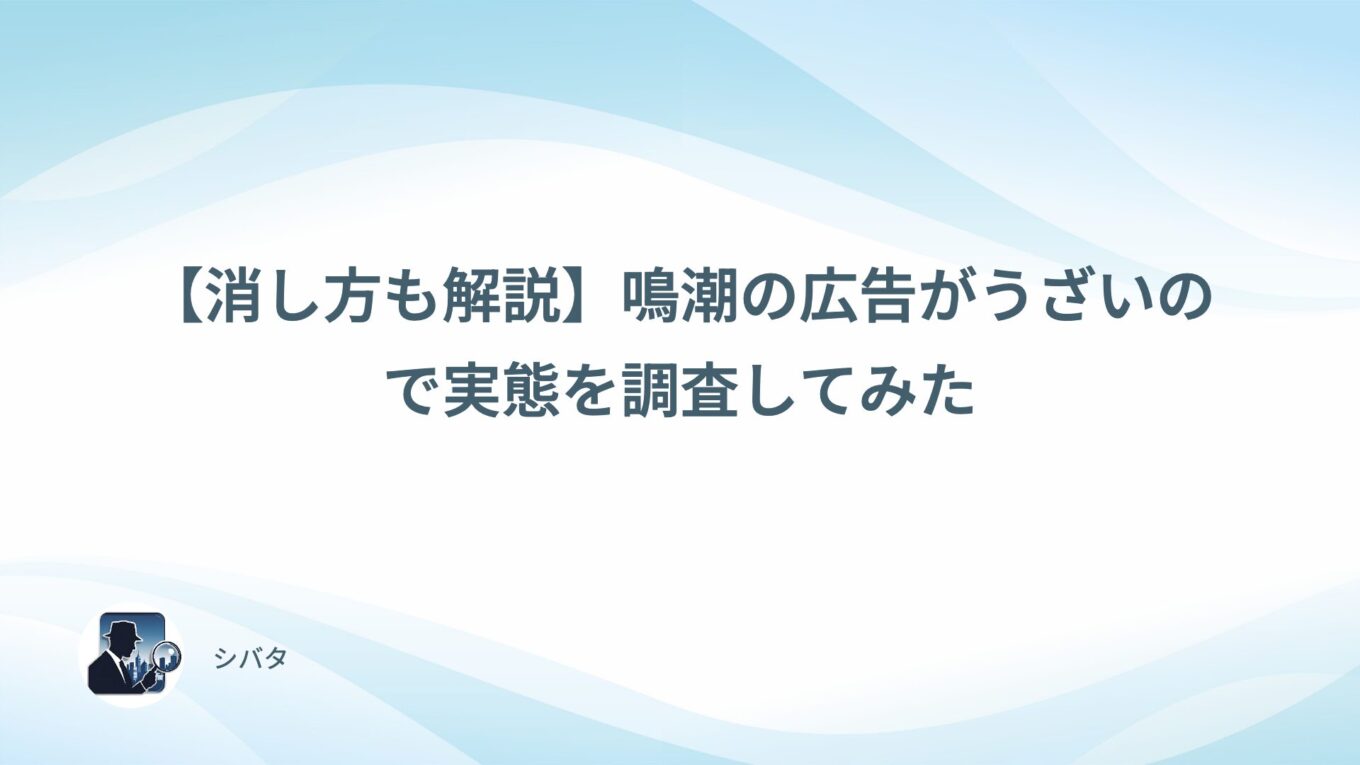 【消し方も解説】鳴潮の広告がうざいので実態を調査してみた

シバタ